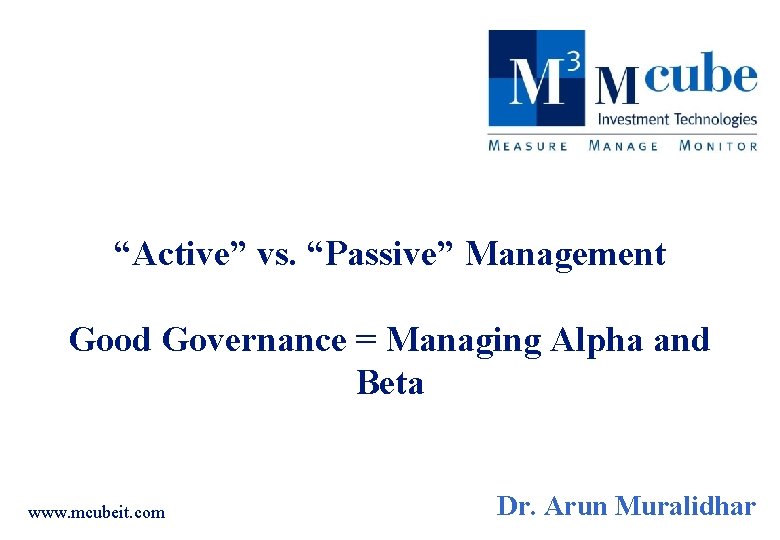 $M^3$ Mcube
Investment Technologies
MEASURE MANAGE MONITOR

“Active” vs. “Passive” Management

Good Governance = Managing Alpha and Beta

www.mcubeit.com

Dr. Arun Muralidhar